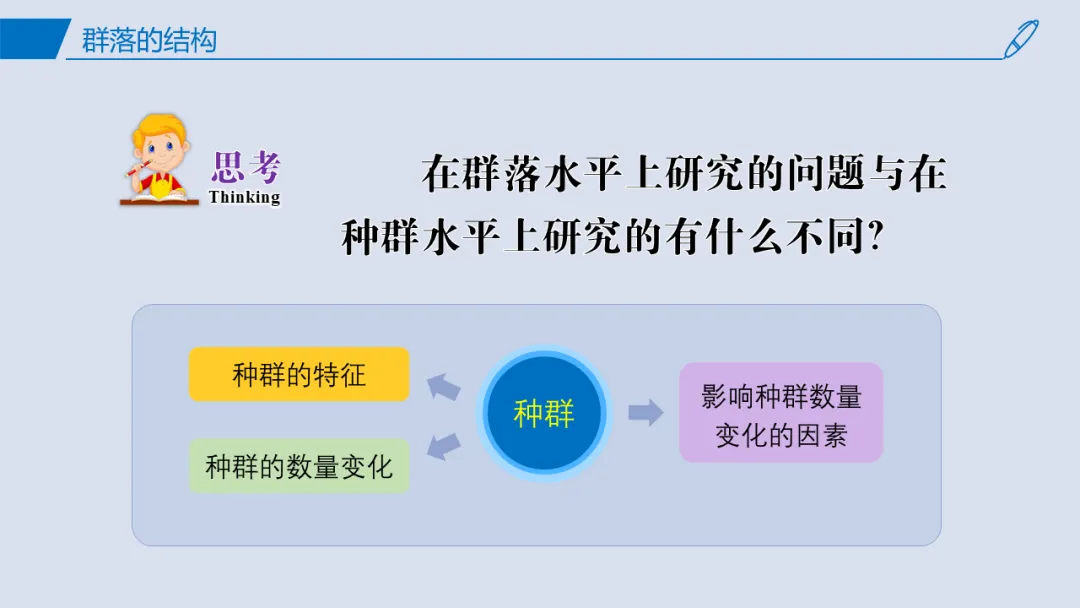 群落的结构

思考
Thinking

在群落水平上研究的问题与在种群水平上研究的有什么不同?

种群的特征

种群的数量变化

种群

影响种群数量变化的因素